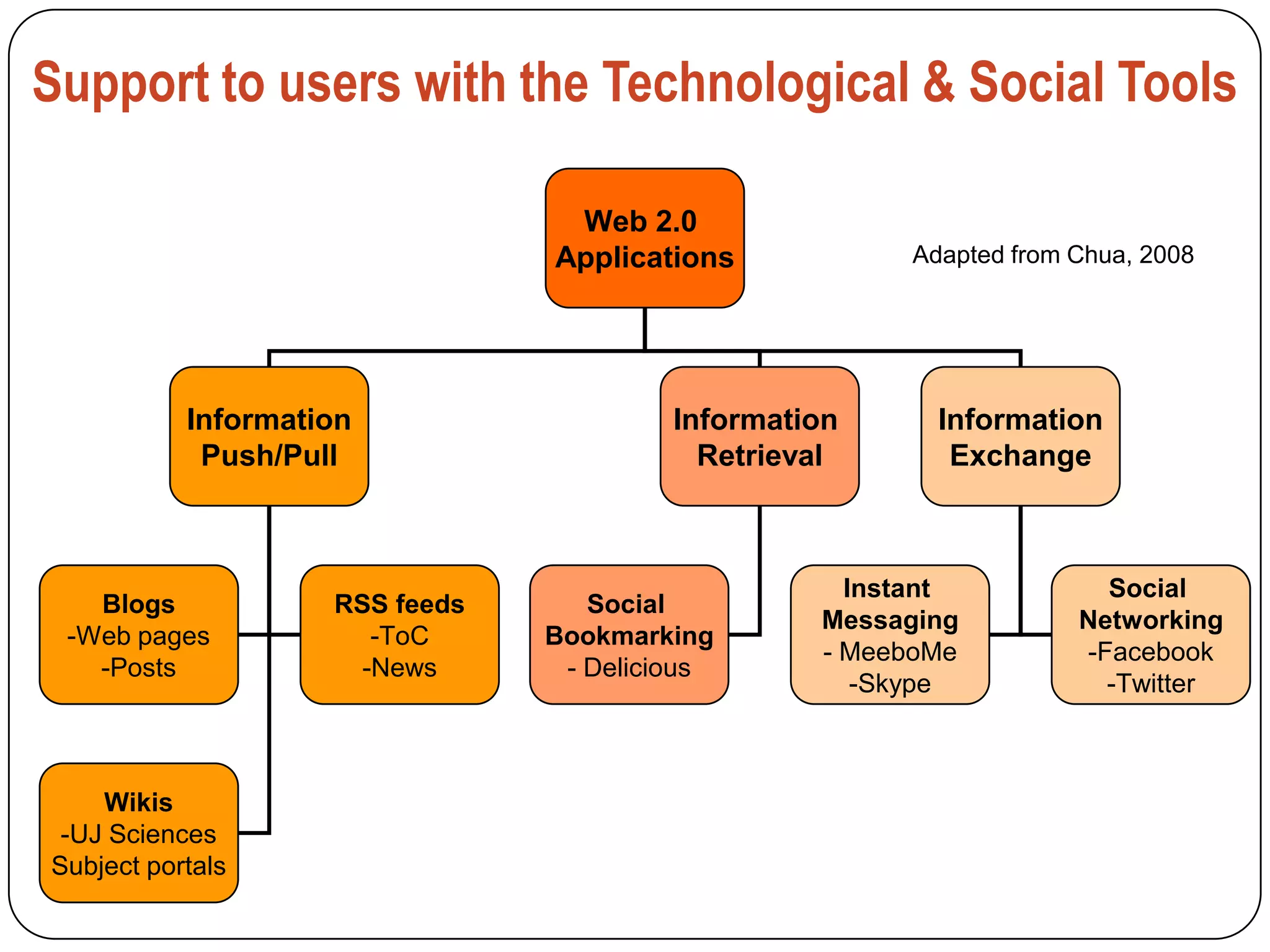 Support to users with the Technological & Social Tools

Web 2.0 Applications

Adapted from Chua, 2008

Information Push/Pull

Information Retrieval

Information Exchange

Blogs
-Web pages
-Posts

RSS feeds
-ToC
-News

Social Bookmarking
- Delicious

Instant Messaging
- MeeboMe
-Skype

Social Networking
-Facebook
-Twitter

Wikis
-UJ Sciences
Subject portals